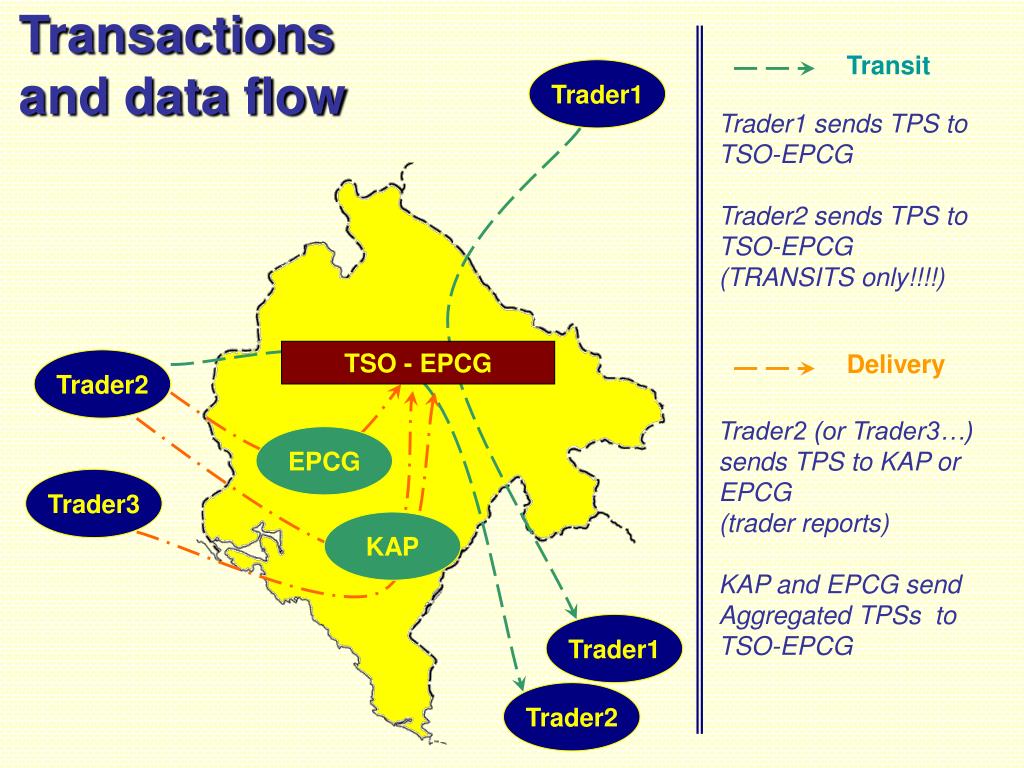 Transactions and data flow

Trader1

TSO - EPCG

Trader2

EPCG

Trader3

KAP

Trader1

Trader2

Transit

Trader1 sends TPS to TSO-EPCG

Trader2 sends TPS to TSO-EPCG (TRANSITS only!!!!)

Delivery

Trader2 (or Trader3…) sends TPS to KAP or EPCG (trader reports)

KAP and EPCG send Aggregated TPSs to TSO-EPCG